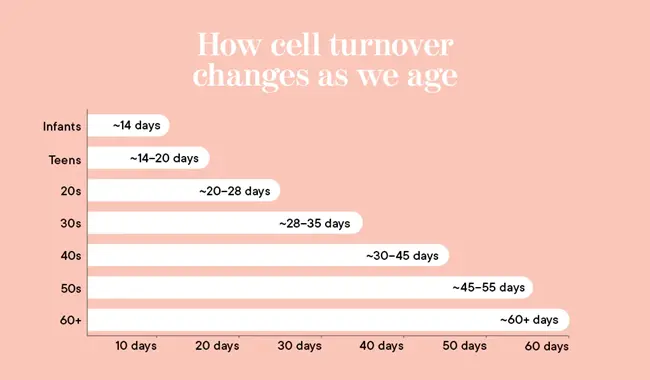 How cell turnover changes as we age

Infants ~14 days
Teens ~14–20 days
20s ~20–28 days
30s ~28–35 days
40s ~30–45 days
50s ~45–55 days
60+ ~60+ days

10 days 20 days 30 days 40 days 50 days 60 days